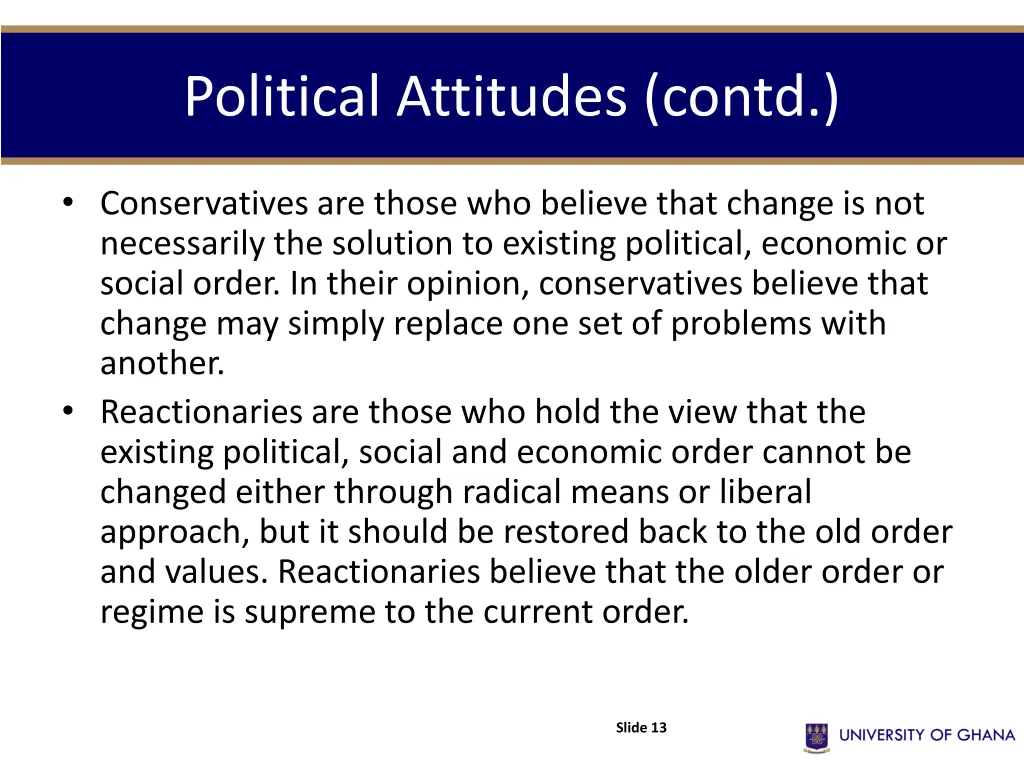 Political Attitudes (contd.)

• Conservatives are those who believe that change is not necessarily the solution to existing political, economic or social order. In their opinion, conservatives believe that change may simply replace one set of problems with another.
• Reactionaries are those who hold the view that the existing political, social and economic order cannot be changed either through radical means or liberal approach, but it should be restored back to the old order and values. Reactionaries believe that the older order or regime is supreme to the current order.

Slide 13

UNIVERSITY OF GHANA